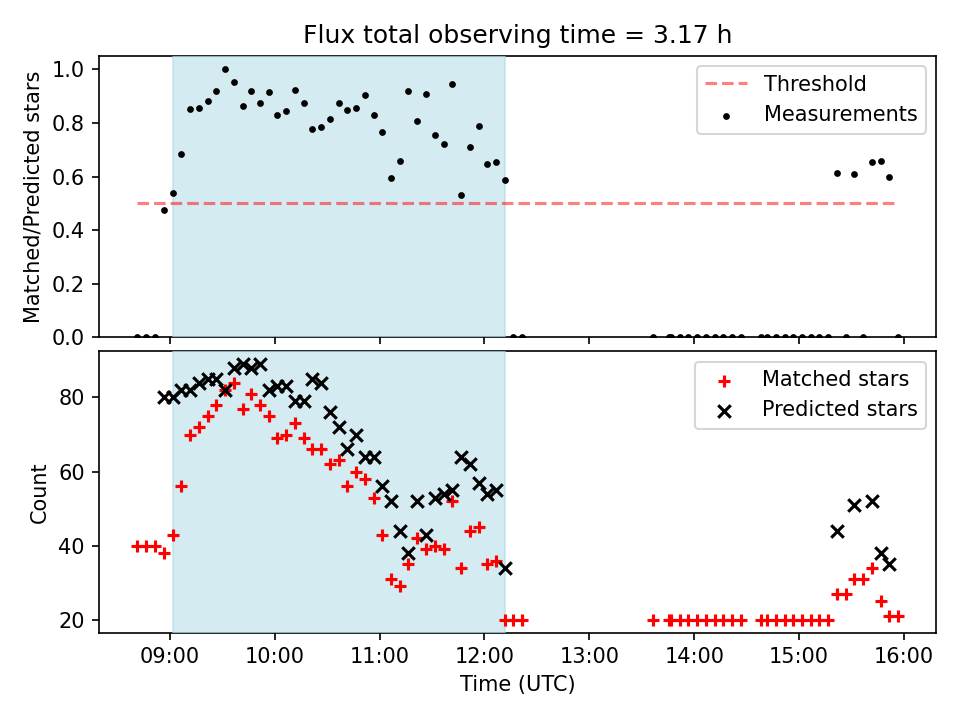 Flux total observing time = 3.17 h

Matched/Predicted stars

1.0
0.8
0.6
0.4
0.2
0.0

Threshold
Measurements

Count

80
60
40
20

Matched stars
Predicted stars

09:00 10:00 11:00 12:00 13:00 14:00 15:00 16:00

Time (UTC)